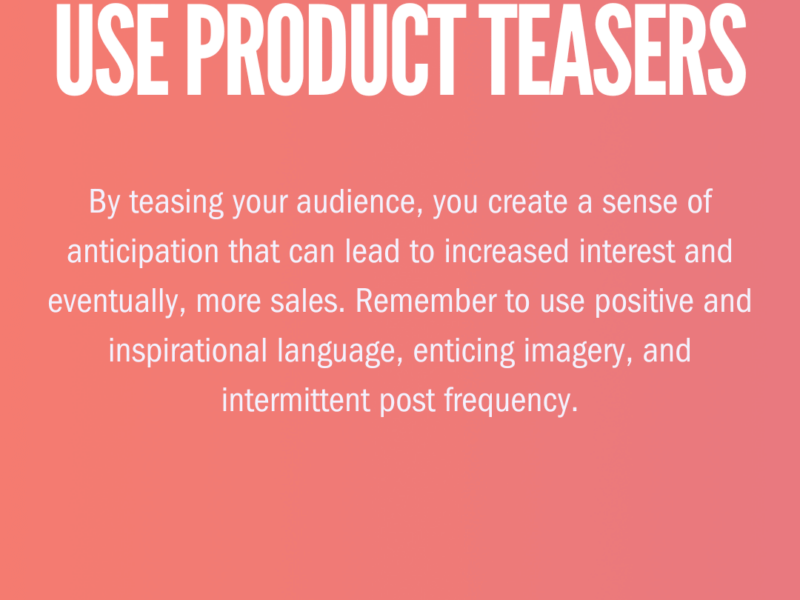 USE PRODUCT TEASERS

By teasing your audience, you create a sense of anticipation that can lead to increased interest and eventually, more sales. Remember to use positive and inspirational language, enticing imagery, and intermittent post frequency.